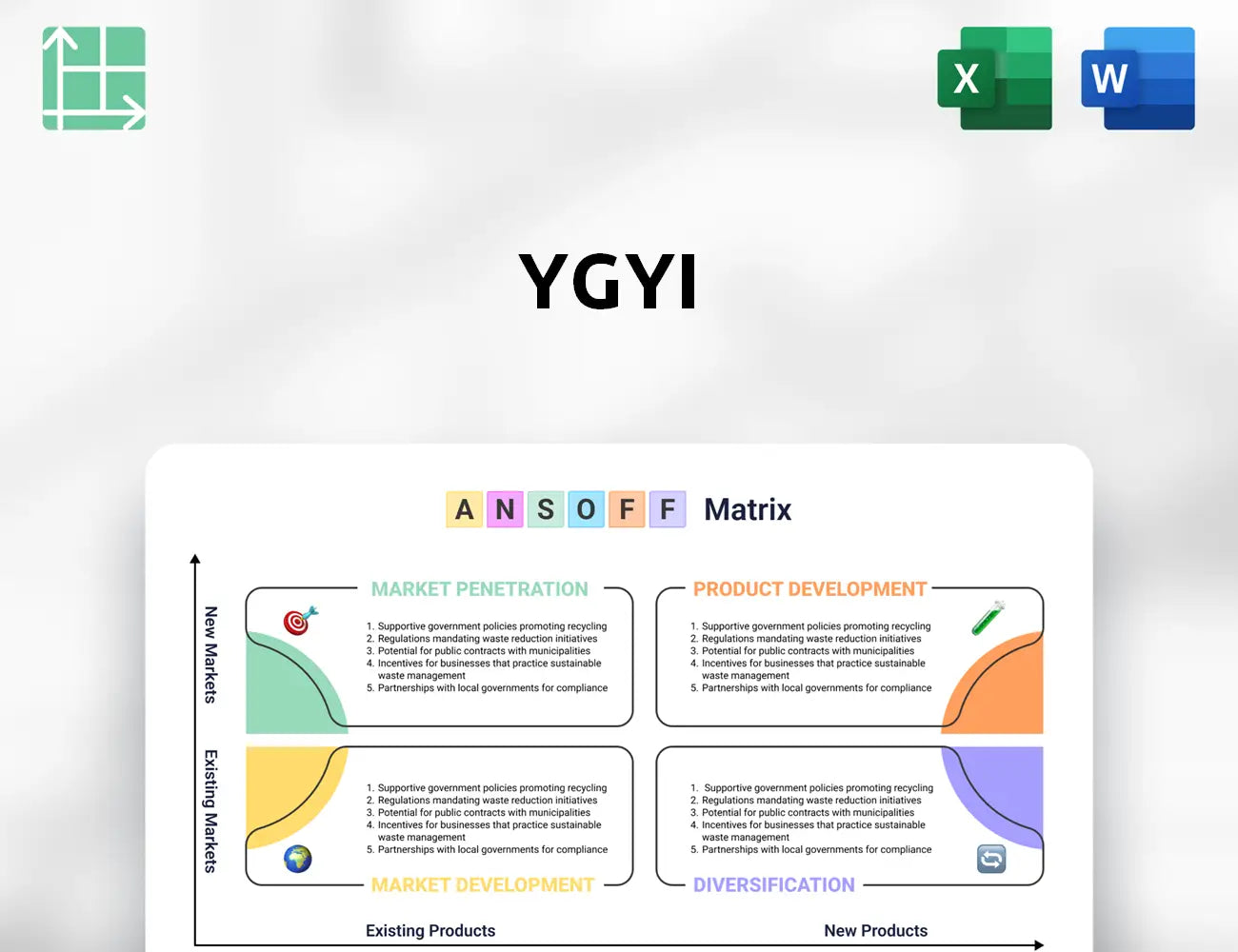 X

W

YGYI

A N S O F F Matrix

New Markets

Existing Markets

MARKET PENETRATION

1. Supportive government policies promoting recycling
2. Regulations mandating waste reduction initiatives
3. Potential for public contracts with municipalities
4. Incentives for businesses that practice sustainable waste management
5. Partnerships with local governments for compliance

PRODUCT DEVELOPMENT

1. Supportive government policies promoting recycling
2. Regulations mandating waste reduction initiatives
3. Potential for public contracts with municipalities
4. Incentives for businesses that practice sustainable waste management
5. Partnerships with local governments for compliance

1. Supportive government policies promoting recycling
2. Regulations mandating waste reduction initiatives
3. Potential for public contracts with municipalities
4. Incentives for businesses that practice sustainable waste management
5. Partnerships with local governments for compliance

MARKET DEVELOPMENT

1. Supportive government policies promoting recycling
2. Regulations mandating waste reduction initiatives
3. Potential for public contracts with municipalities
4. Incentives for businesses that practice sustainable waste management
5. Partnerships with local governments for compliance

DIVERSIFICATION

Existing Products

New Products